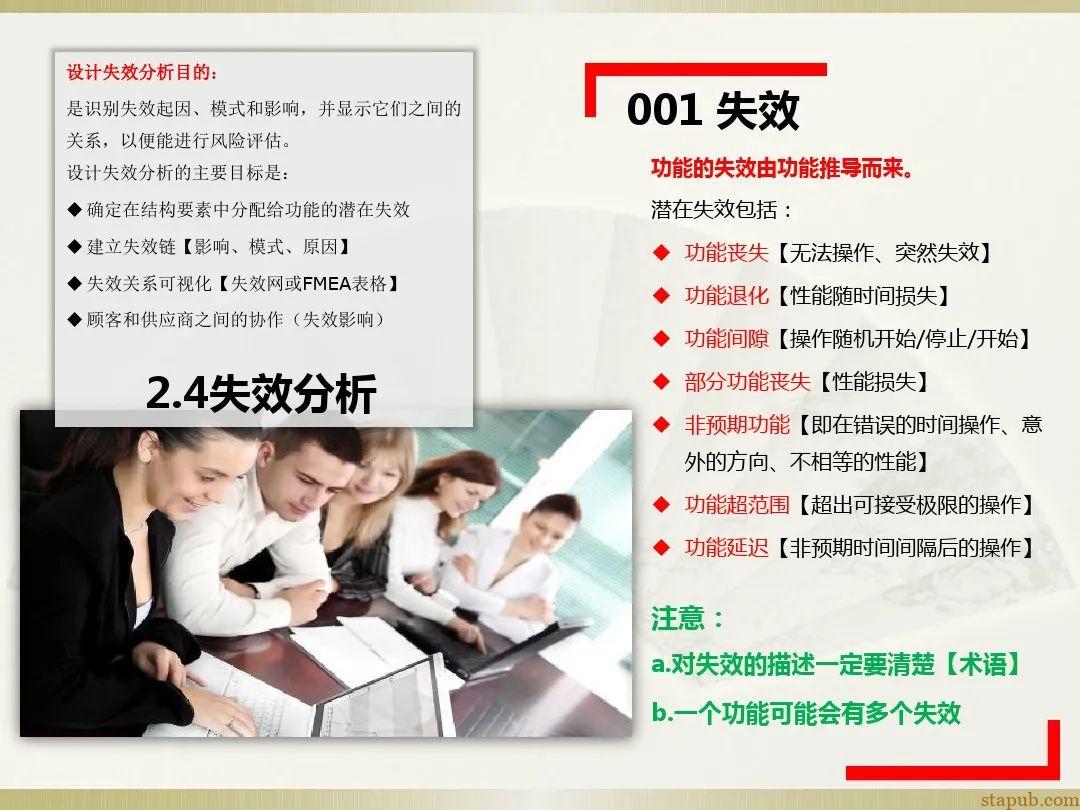 设计失效分析目的：
是识别失效起因、模式和影响，并显示它们之间的关系，以便能进行风险评估。
设计失效分析的主要目标是：
◆ 确定在结构要素中分配给功能的潜在失效
◆ 建立失效链【影响、模式、原因】
◆ 失效关系可视化【失效网或FMEA表格】
◆ 顾客和供应商之间的协作（失效影响）

2.4失效分析

001 失效

功能的失效由功能推导而来。
潜在失效包括：
◆ 功能丧失【无法操作、突然失效】
◆ 功能退化【性能随时间损失】
◆ 功能间隙【操作随机开始/停止/开始】
◆ 部分功能丧失【性能损失】
◆ 非预期功能【即在错误的时间操作、意外的方向、不相等的性能】
◆ 功能超范围【超出可接受极限的操作】
◆ 功能延迟【非预期时间间隔后的操作】

注意：
a.对失效的描述一定要清楚【术语】
b.一个功能可能会有多个失效

stapub.com